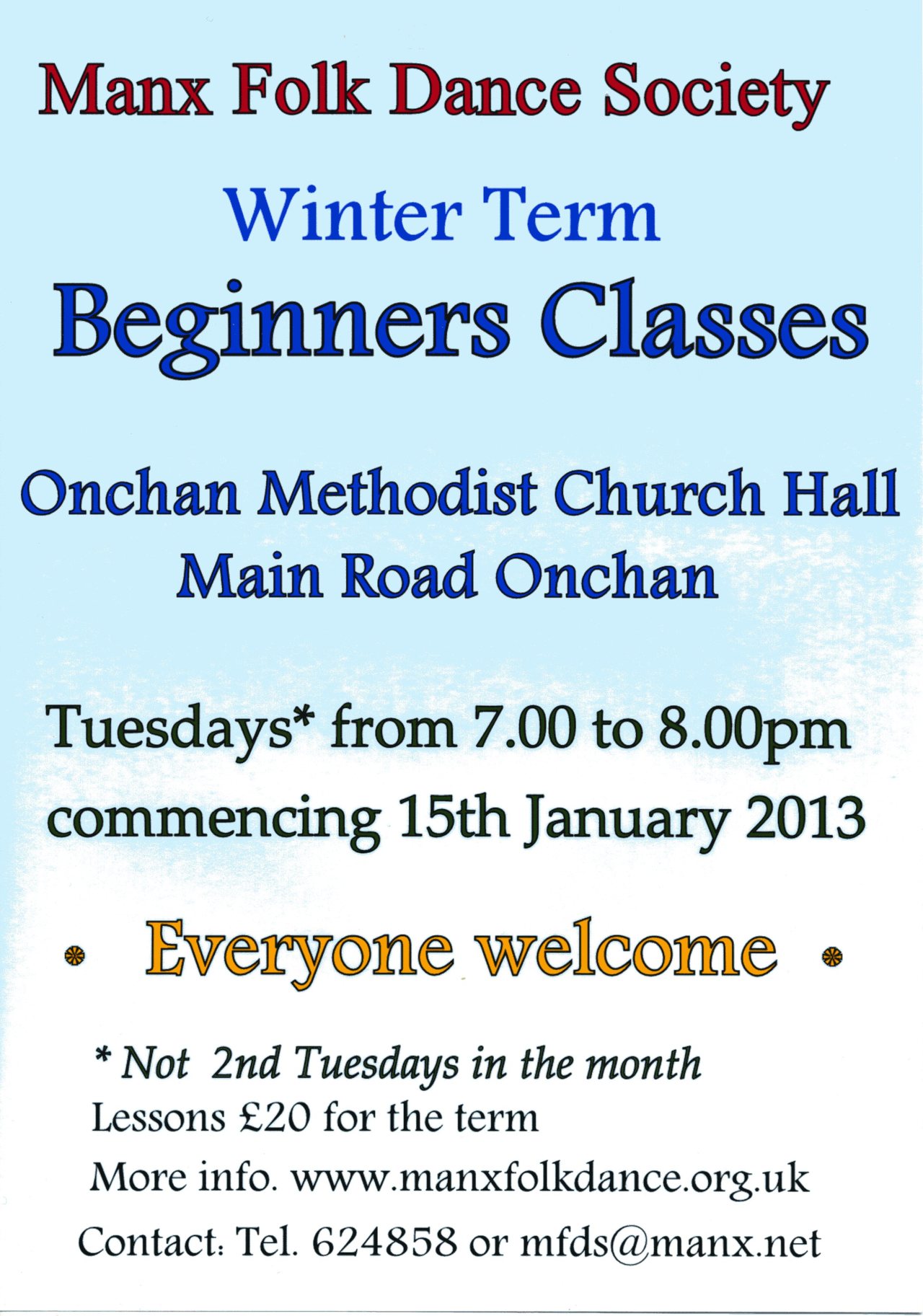 Manx Folk Dance Society

Winter Term

Beginners Classes

Onchan Methodist Church Hall
Main Road Onchan

Tuesdays* from 7.00 to 8.00pm
commencing 15th January 2013

Everyone welcome

* Not 2nd Tuesdays in the month
Lessons £20 for the term
More info. www.manxfolkdance.org.uk
Contact: Tel. 624858 or mfds@manx.net